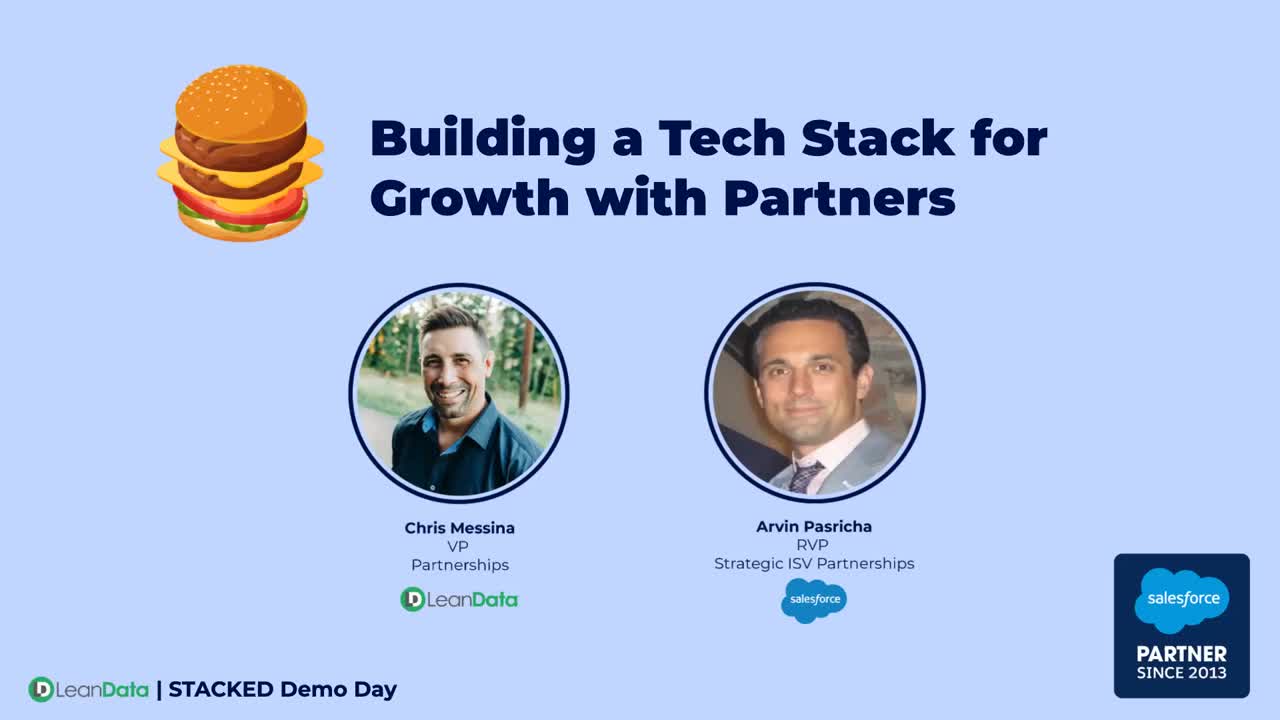 Building a Tech Stack for Growth with Partners

Chris Messina
VP
Partnerships
LeanData

Arvin Pasricha
RVP
Strategic ISV Partnerships
salesforce

LeanData | STACKED Demo Day

salesforce
PARTNER
SINCE 2013